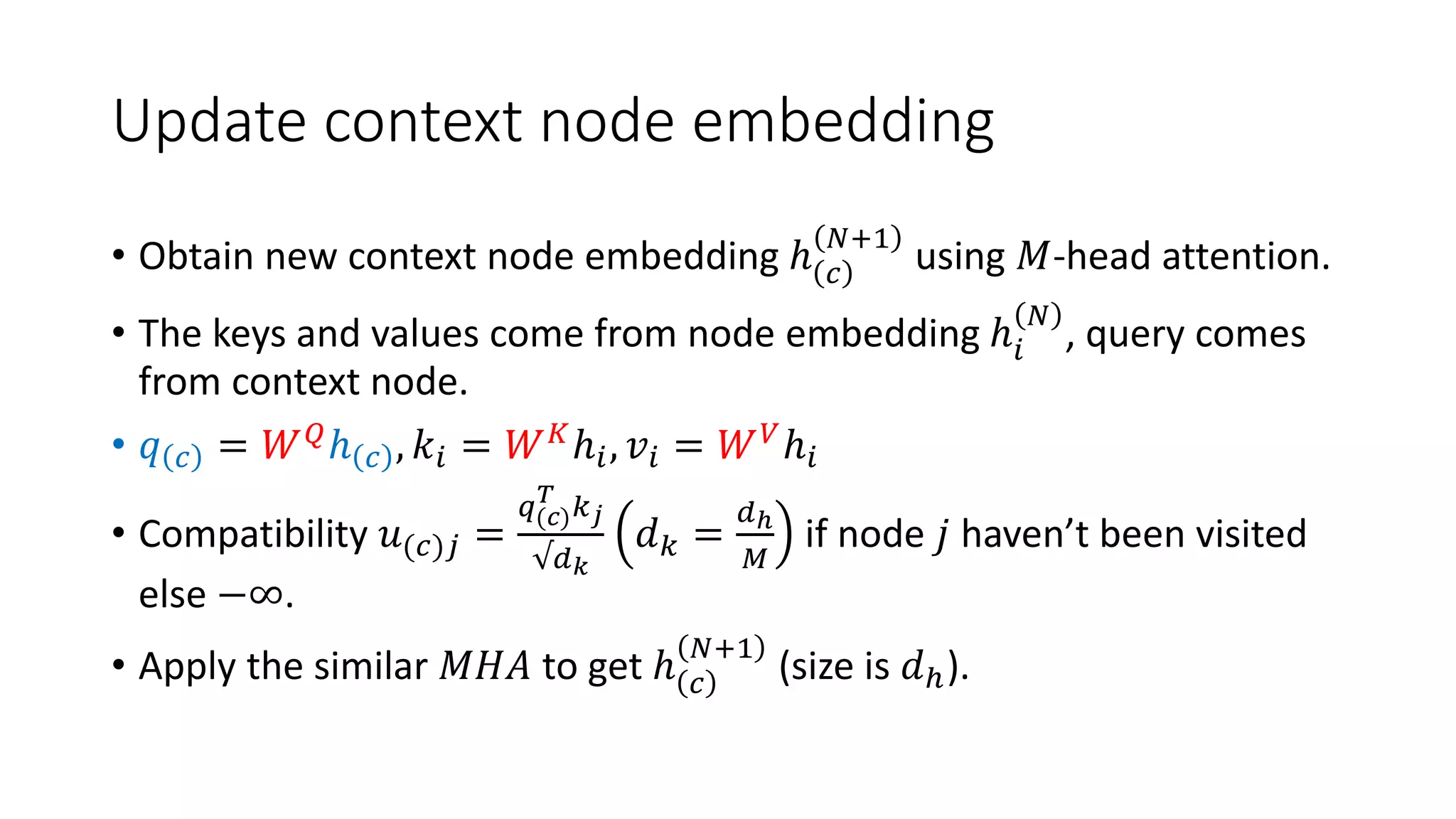 Update context node embedding

• Obtain new context node embedding $h_{(c)}^{(N+1)}$ using $M$-head attention.

• The keys and values come from node embedding $h_i^{(N)}$, query comes from context node.

• $q_{(c)} = W^Q h_{(c)}, k_i = W^K h_i, v_i = W^V h_i$

• Compatibility $u_{(c)j} = \frac{q_{(c)}^T k_j}{\sqrt{d_k}} \left(d_k = \frac{d_h}{M}\right)$ if node $j$ haven't been visited else $-\infty$.

• Apply the similar $MHA$ to get $h_{(c)}^{(N+1)}$ (size is $d_h$).